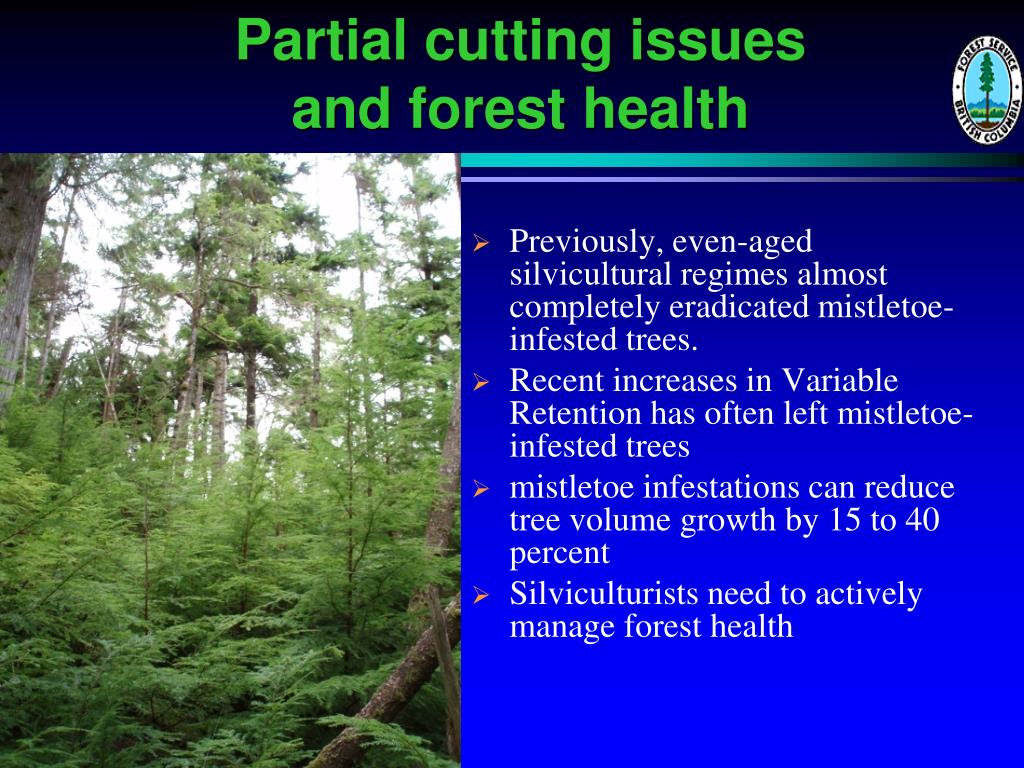 Partial cutting issues and forest health

FOREST SERVICE
BRITISH COLUMBIA

➢ Previously, even-aged silvicultural regimes almost completely eradicated mistletoe-infested trees.
➢ Recent increases in Variable Retention has often left mistletoe-infested trees
➢ mistletoe infestations can reduce tree volume growth by 15 to 40 percent
➢ Silviculturists need to actively manage forest health